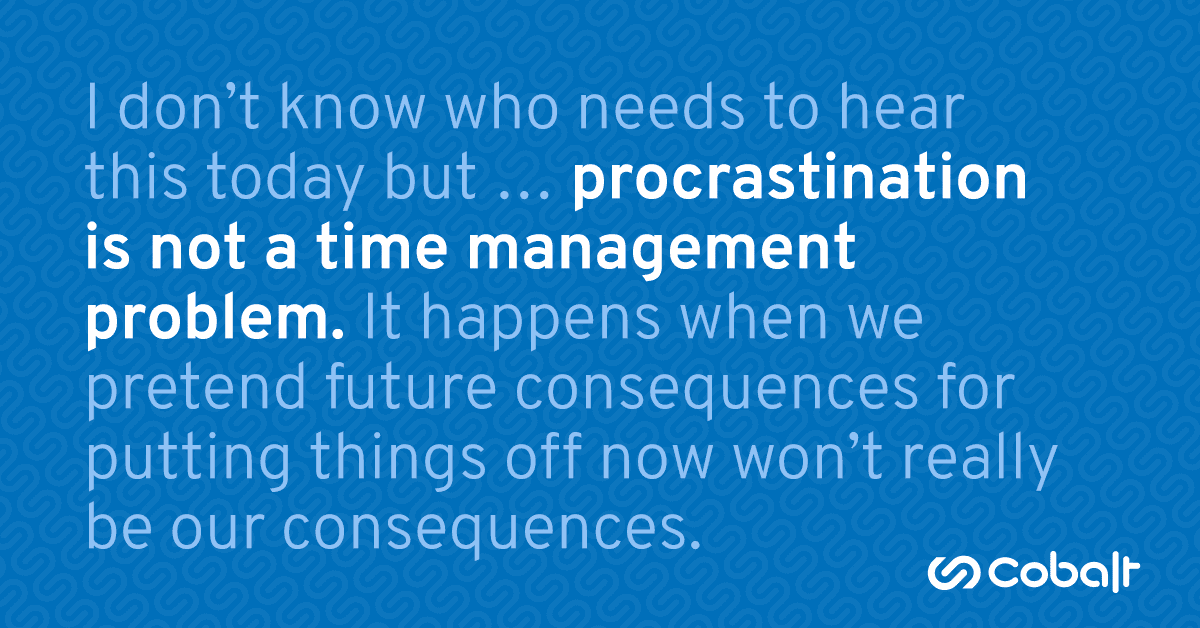 I don’t know who needs to hear this today but … procrastination is not a time management problem. It happens when we pretend future consequences for putting things off now won’t really be our consequences.

Cobalt